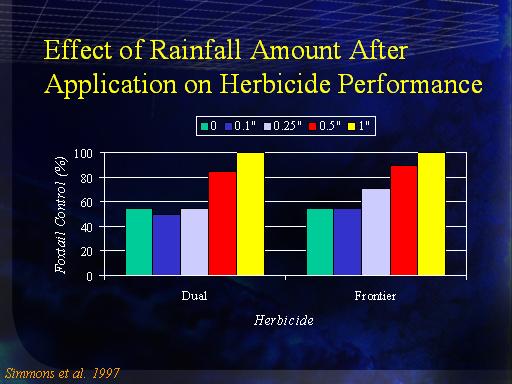 Effect of Rainfall Amount After Application on Herbicide Performance

0 0.1" 0.25" 0.5" 1"

Foxtail Control (%)

100
80
60
40
20
0

Dual
Frontier

Herbicide

Simmons et al. 1997